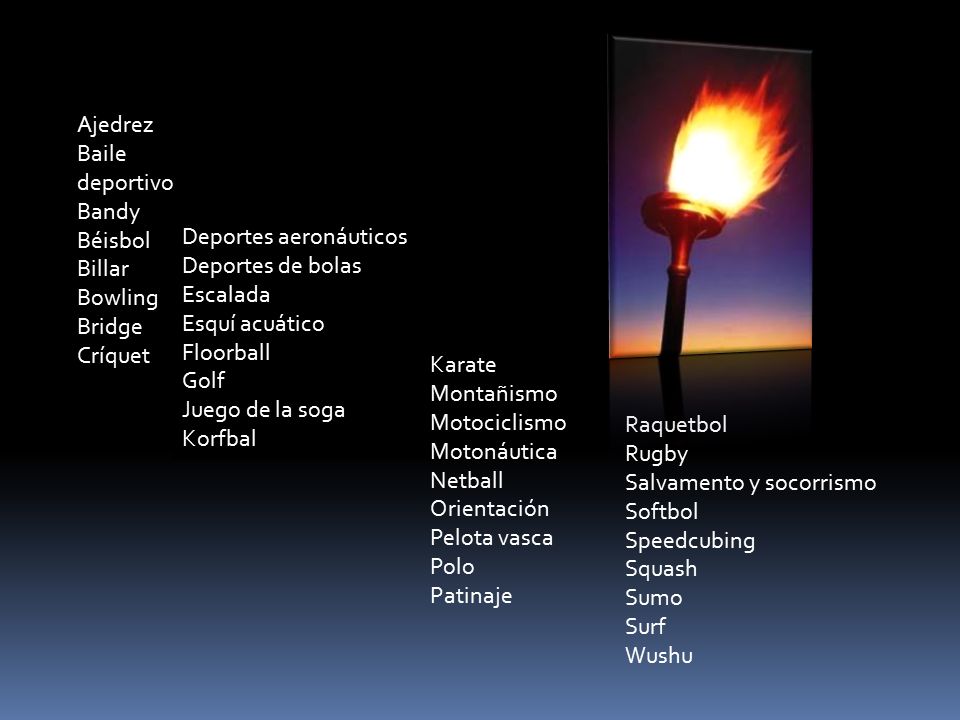 Ajedrez
Baile deportivo
Bandy
Béisbol
Billar
Bowling
Bridge
Críquet

Deportes aeronáuticos
Deportes de bolas
Escalada
Esquí acuático
Floorball
Golf
Juego de la soga
Korfbal

Karate
Montañismo
Motociclismo
Motonáutica
Netball
Orientación
Pelota vasca
Polo
Patinaje

Raquetbol
Rugby
Salvamento y socorrismo
Softbol
Speedcubing
Squash
Sumo
Surf
Wushu